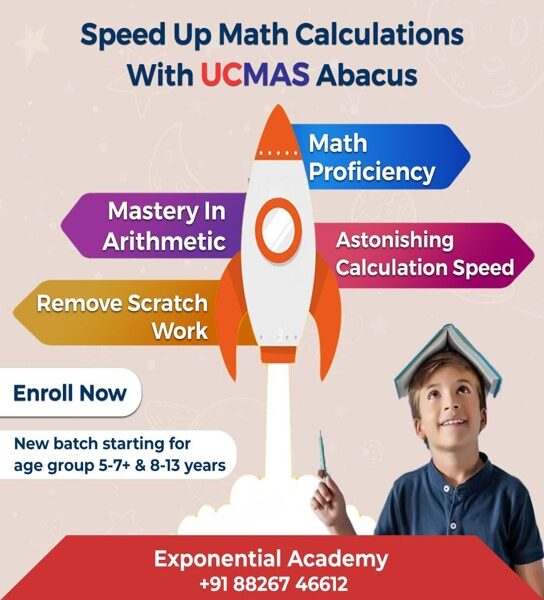 Speed Up Math Calculations With UCMAS Abacus

Math Proficiency

Mastery In Arithmetic

Astonishing Calculation Speed

Remove Scratch Work

Enroll Now

New batch starting for age group 5-7+ & 8-13 years

Exponential Academy
+91 88267 46612